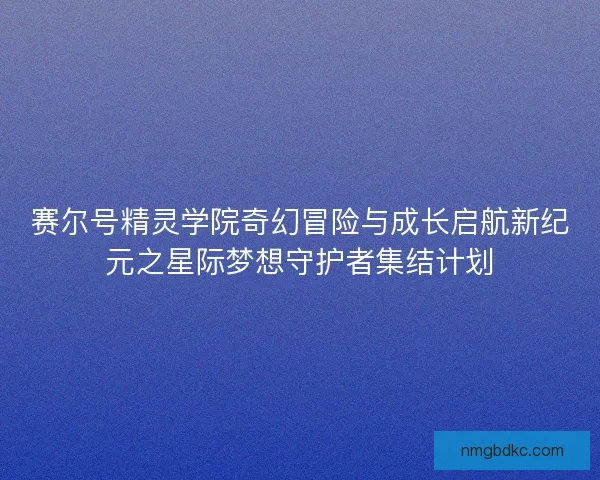 赛尔号精灵学院奇幻冒险与成长启航新纪元之星际梦想守护者集结计划

nmgbdkc.com